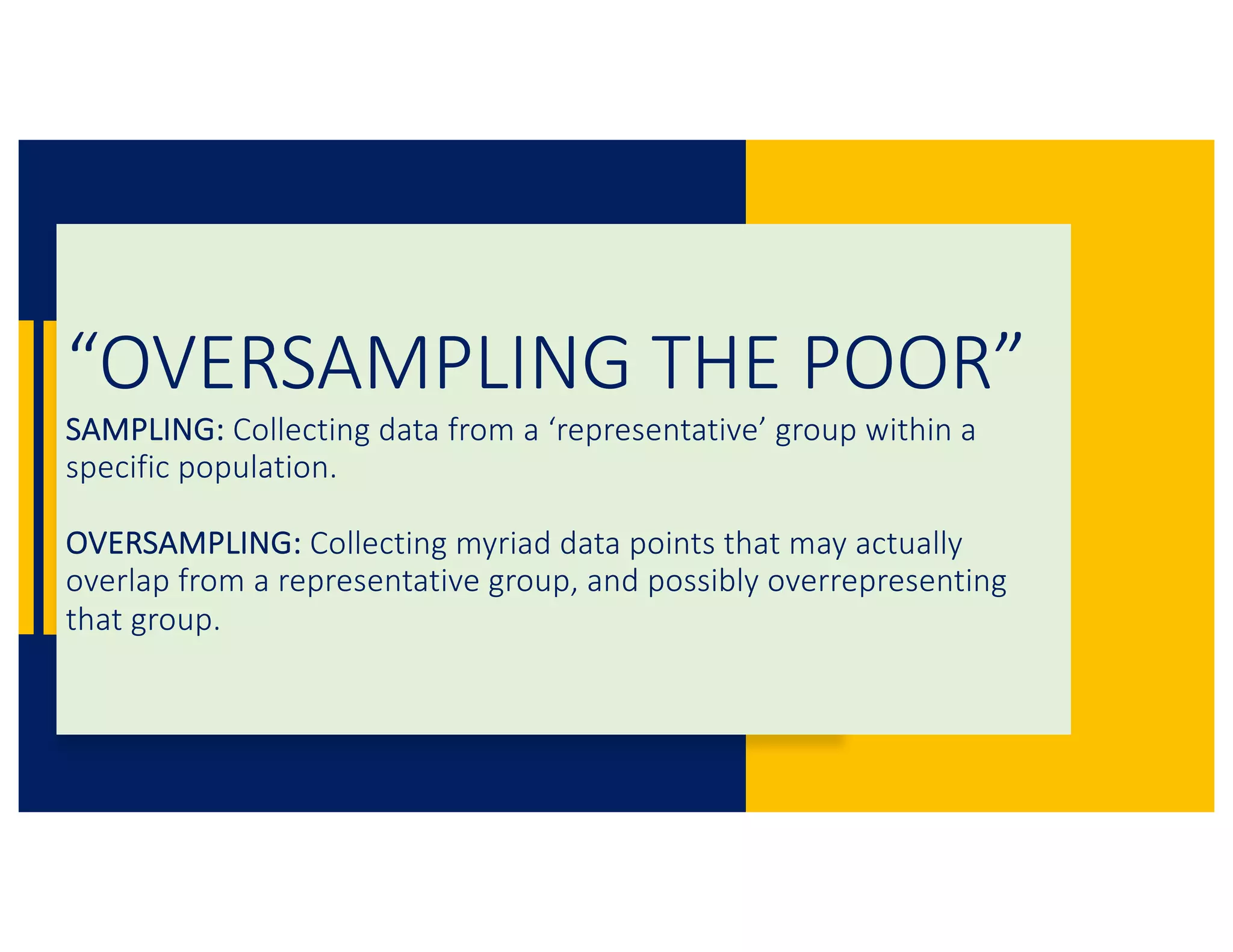 “OVERSAMPLING THE POOR”

SAMPLING: Collecting data from a ‘representative’ group within a specific population.

OVERSAMPLING: Collecting myriad data points that may actually overlap from a representative group, and possibly overrepresenting that group.